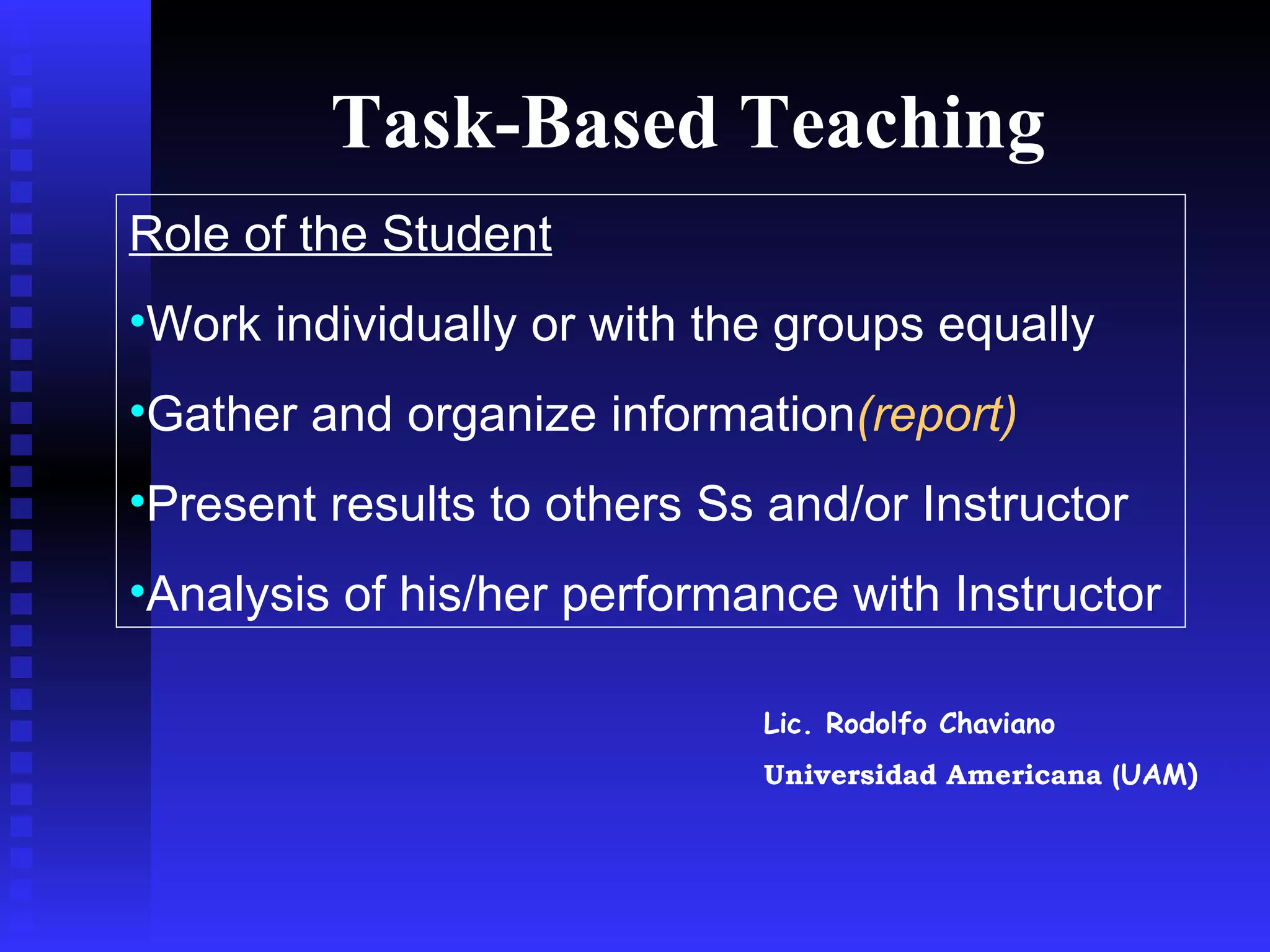 Task-Based Teaching

Role of the Student

•Work individually or with the groups equally

•Gather and organize information(report)

•Present results to others Ss and/or Instructor

•Analysis of his/her performance with Instructor

Lic. Rodolfo Chaviano

Universidad Americana (UAM)